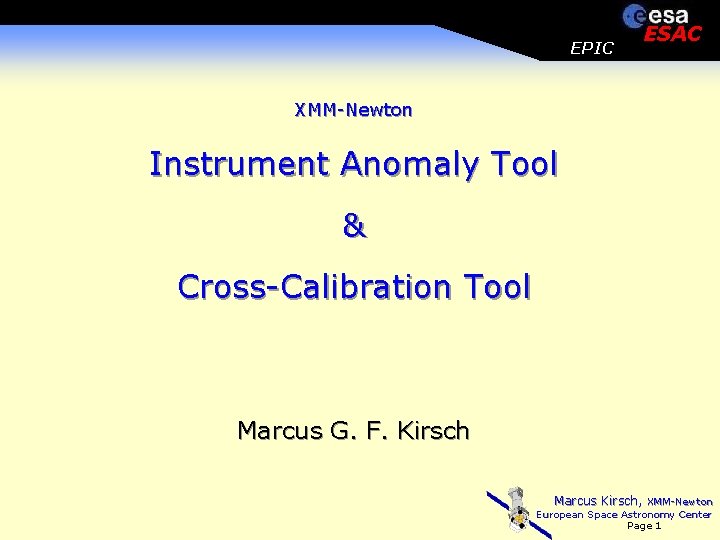 esa
ESAC
EPIC

XMM-Newton

Instrument Anomaly Tool

&

Cross-Calibration Tool

Marcus G. F. Kirsch

Marcus Kirsch, XMM-Newton
European Space Astronomy Center
Page 1